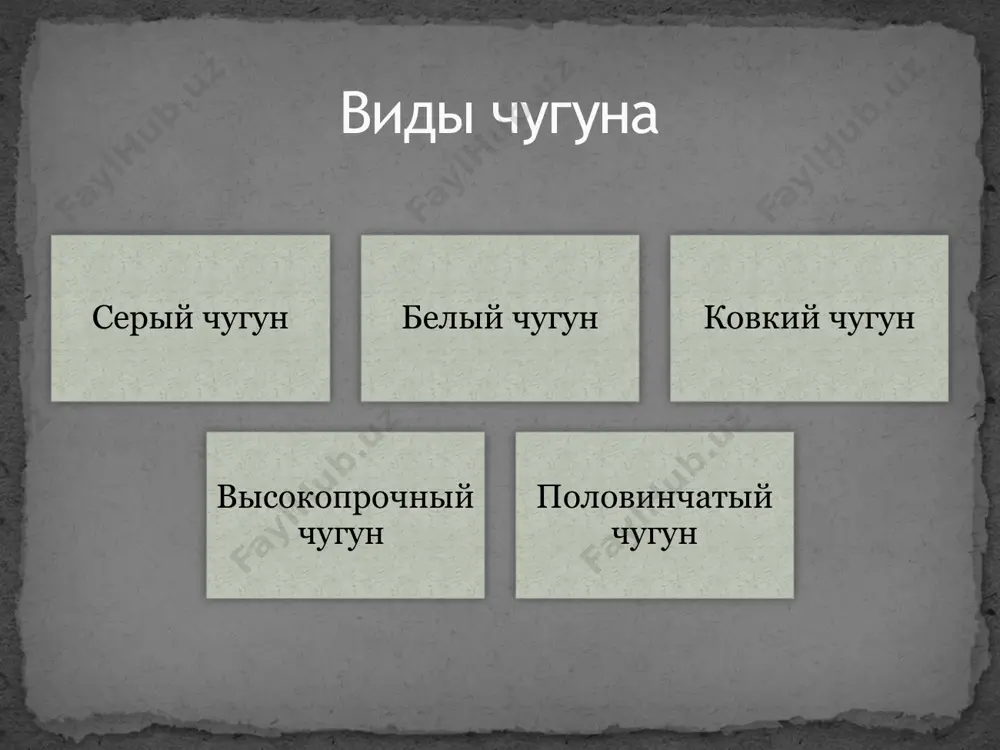 Виды чугуна

Серый чугун

Белый чугун

Ковкий чугун

Высокопрочный чугун

Половинчатый чугун

FaylHub.uz